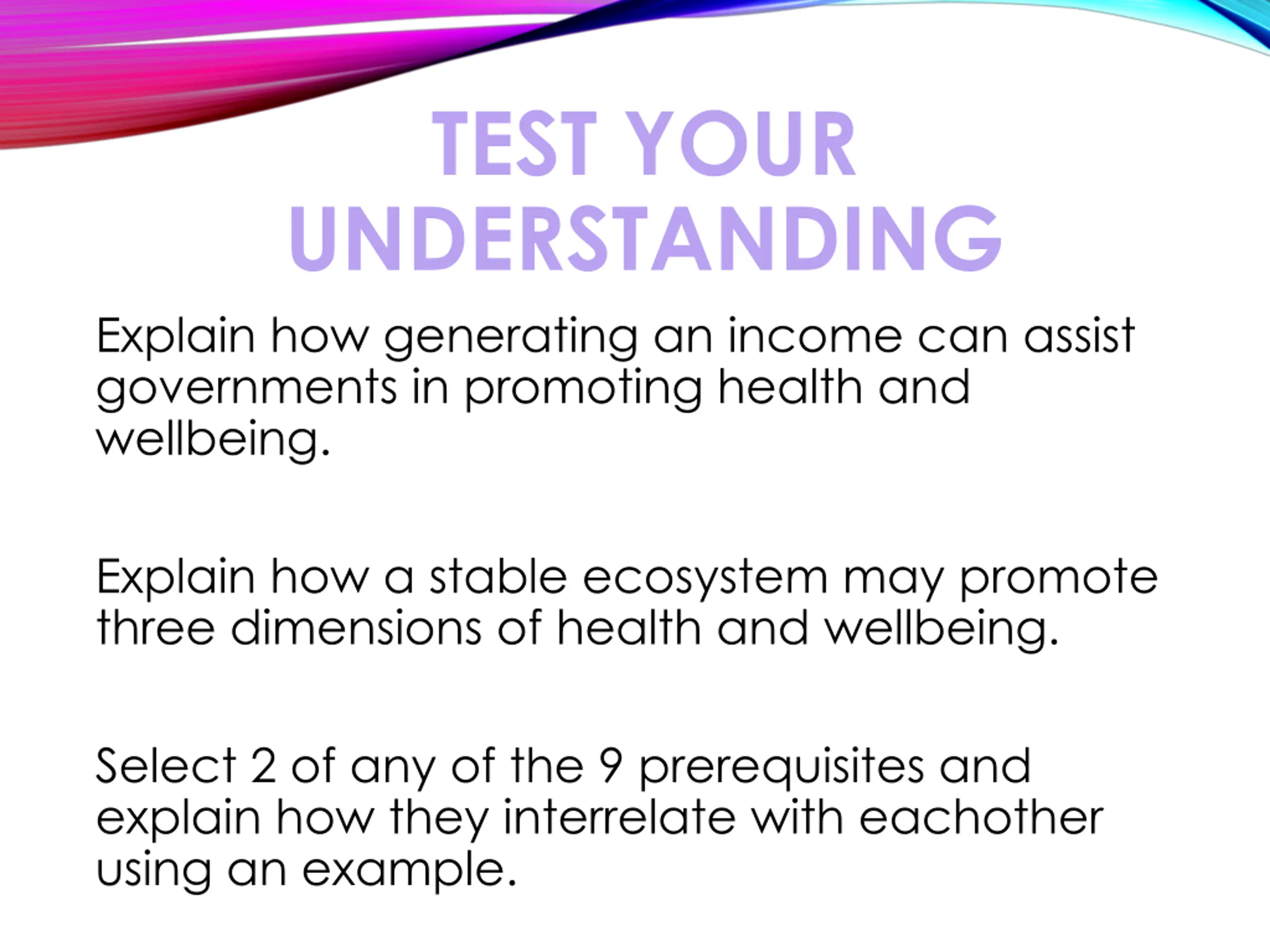 TEST YOUR UNDERSTANDING

Explain how generating an income can assist governments in promoting health and wellbeing.

Explain how a stable ecosystem may promote three dimensions of health and wellbeing.

Select 2 of any of the 9 prerequisites and explain how they interrelate with eachother using an example.